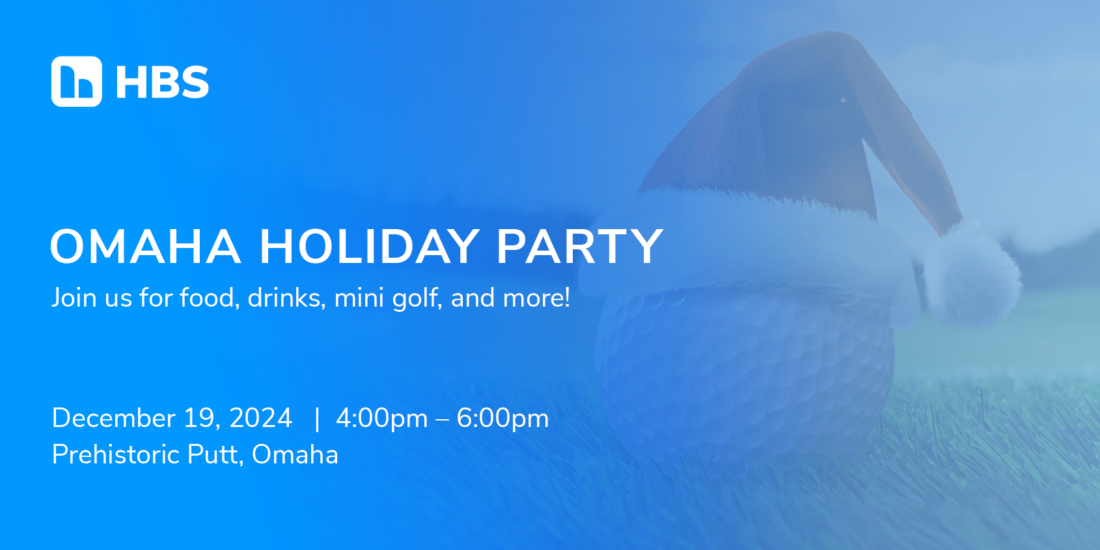 HBS

OMAHA HOLIDAY PARTY

Join us for food, drinks, mini golf, and more!

December 19, 2024 | 4:00pm – 6:00pm
Prehistoric Putt, Omaha